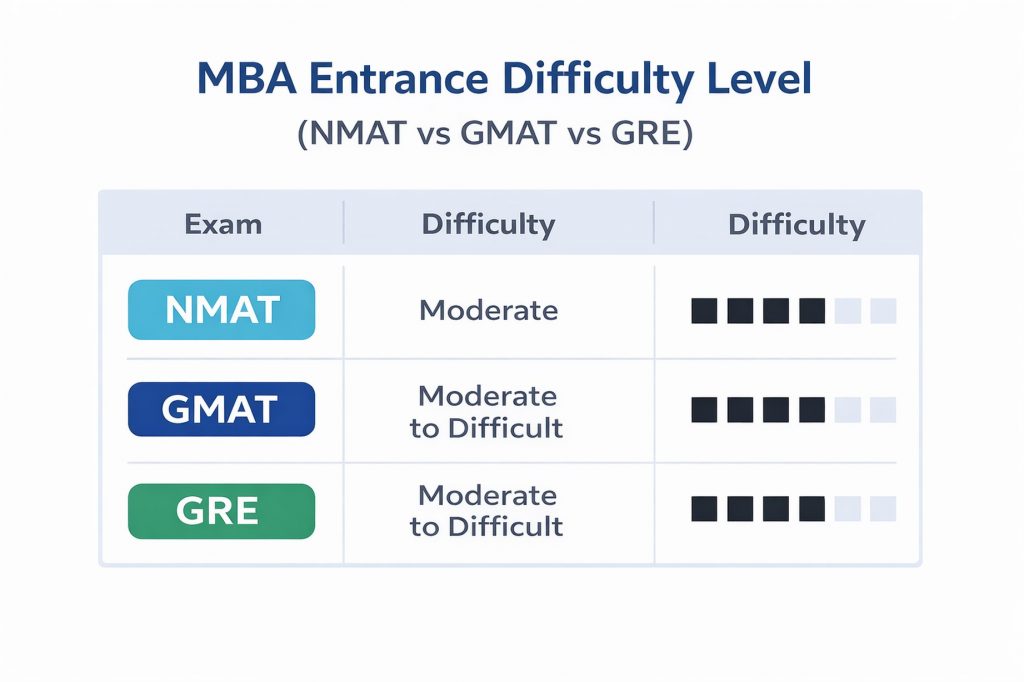 MBA Entrance Difficulty Level
(NMAT vs GMAT vs GRE)

| Exam | Difficulty | Difficulty |
|---|---|---|
| NMAT | Moderate | |
| GMAT | Moderate to Difficult | |
| GRE | Moderate to Difficult | |